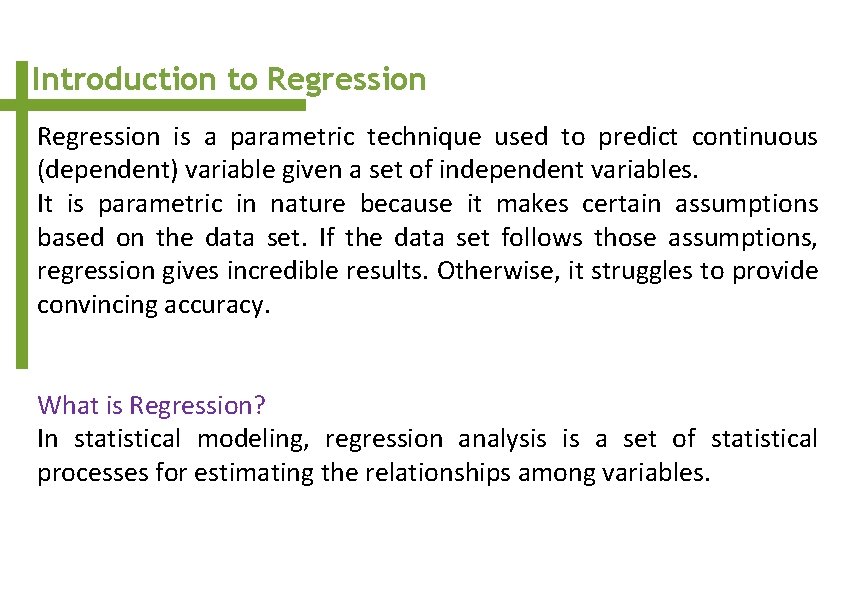 Introduction to Regression

Regression is a parametric technique used to predict continuous (dependent) variable given a set of independent variables.
It is parametric in nature because it makes certain assumptions based on the data set. If the data set follows those assumptions, regression gives incredible results. Otherwise, it struggles to provide convincing accuracy.

What is Regression?
In statistical modeling, regression analysis is a set of statistical processes for estimating the relationships among variables.